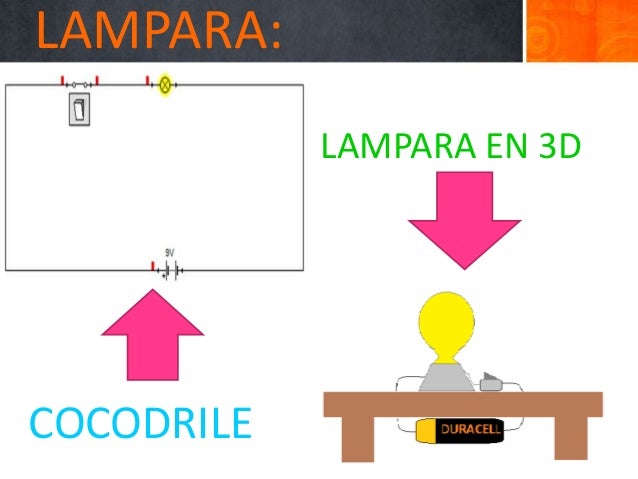 LAMPARA:

9V

LAMPARA EN 3D

COCODRILE

DURACELL